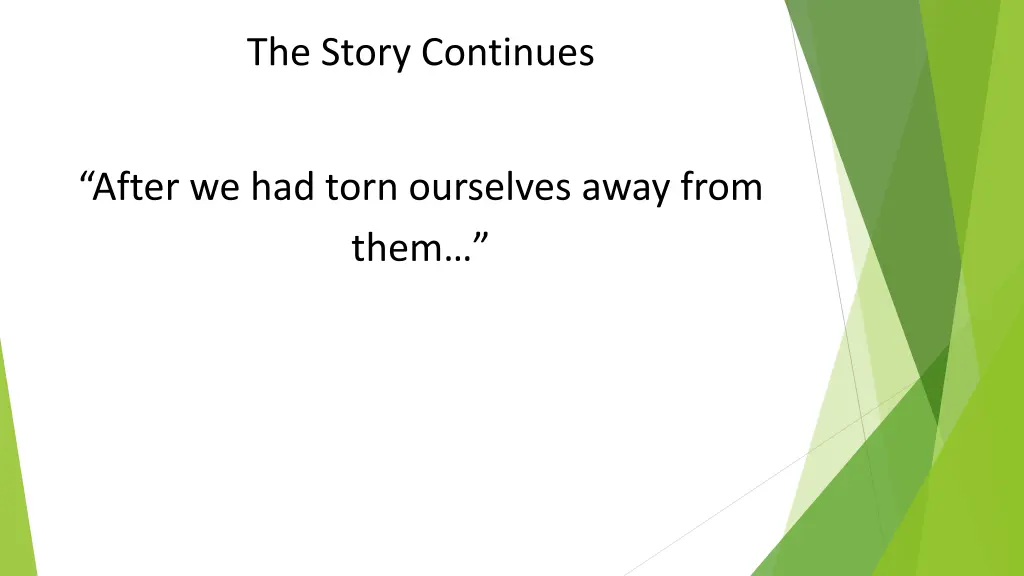 The Story Continues

“After we had torn ourselves away from them…”